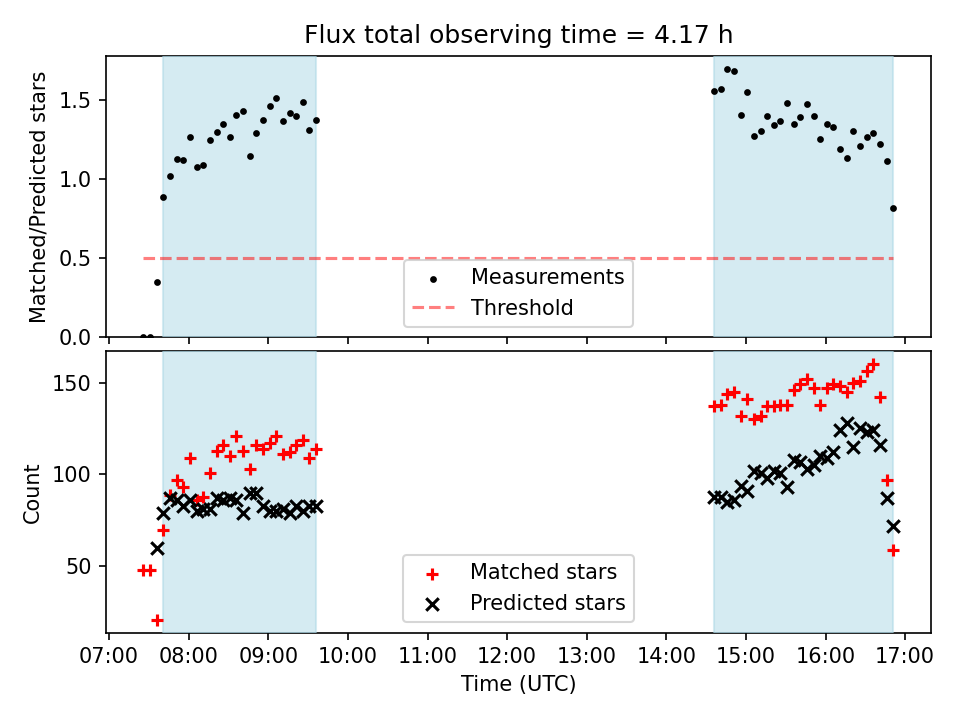 Flux total observing time = 4.17 h

Matched/Predicted stars

1.5
1.0
0.5
0.0

Measurements
Threshold

Count

150
100
50

Matched stars
Predicted stars

07:00 08:00 09:00 10:00 11:00 12:00 13:00 14:00 15:00 16:00 17:00

Time (UTC)